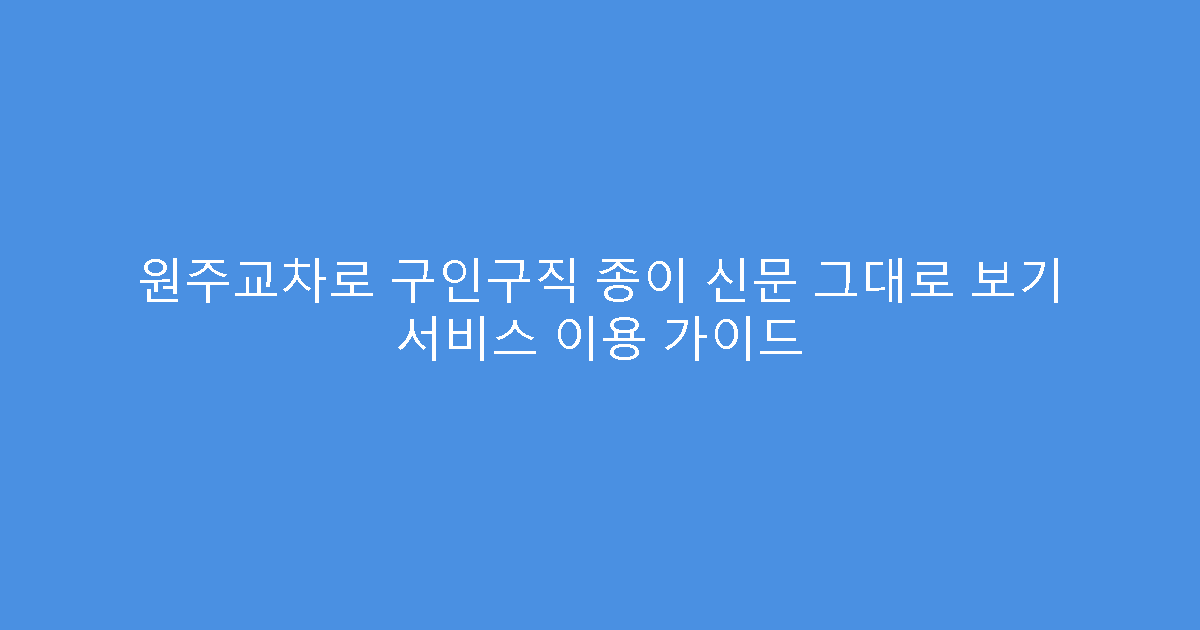 원주교차로 구인구직 종이 신문 그대로 보기 서비스 이용 가이드